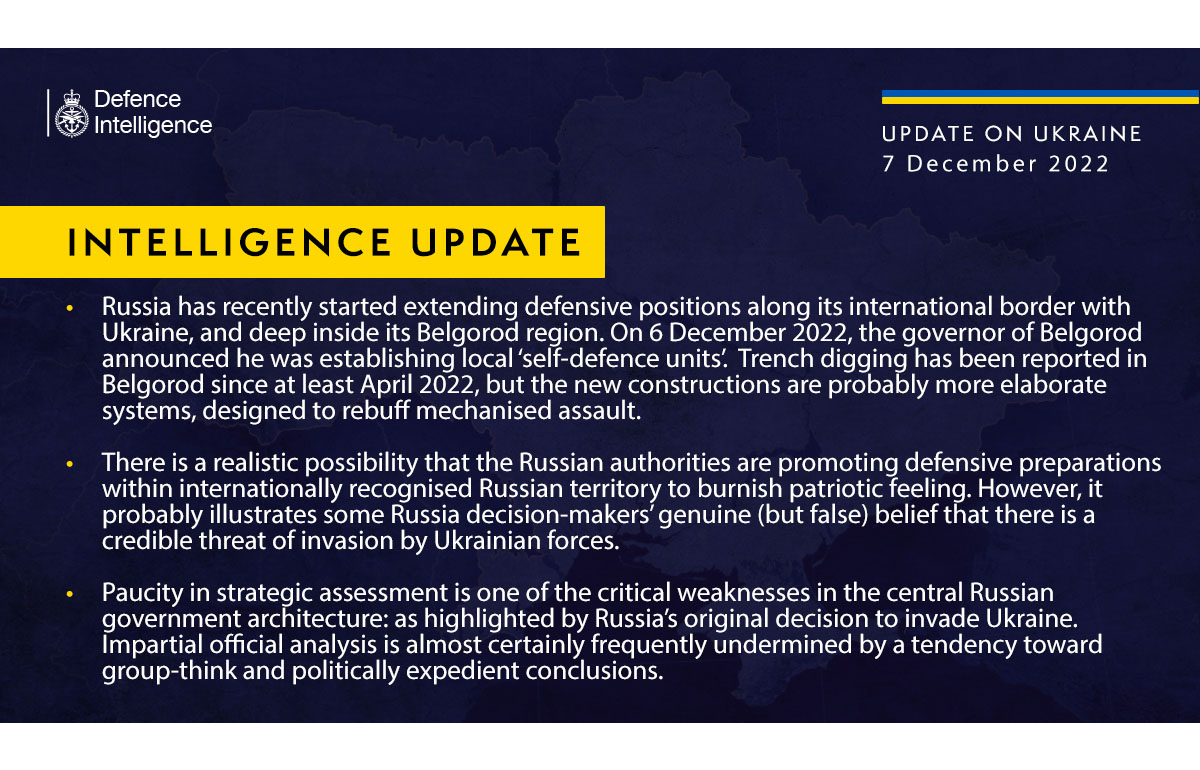 Defence Intelligence

UPDATE ON UKRAINE
7 December 2022

INTELLIGENCE UPDATE

• Russia has recently started extending defensive positions along its international border with Ukraine, and deep inside its Belgorod region. On 6 December 2022, the governor of Belgorod announced he was establishing local 'self-defence units'. Trench digging has been reported in Belgorod since at least April 2022, but the new constructions are probably more elaborate systems, designed to rebuff mechanised assault.

• There is a realistic possibility that the Russian authorities are promoting defensive preparations within internationally recognised Russian territory to burnish patriotic feeling. However, it probably illustrates some Russia decision-makers' genuine (but false) belief that there is a credible threat of invasion by Ukrainian forces.

• Paucity in strategic assessment is one of the critical weaknesses in the central Russian government architecture: as highlighted by Russia's original decision to invade Ukraine. Impartial official analysis is almost certainly frequently undermined by a tendency toward group-think and politically expedient conclusions.